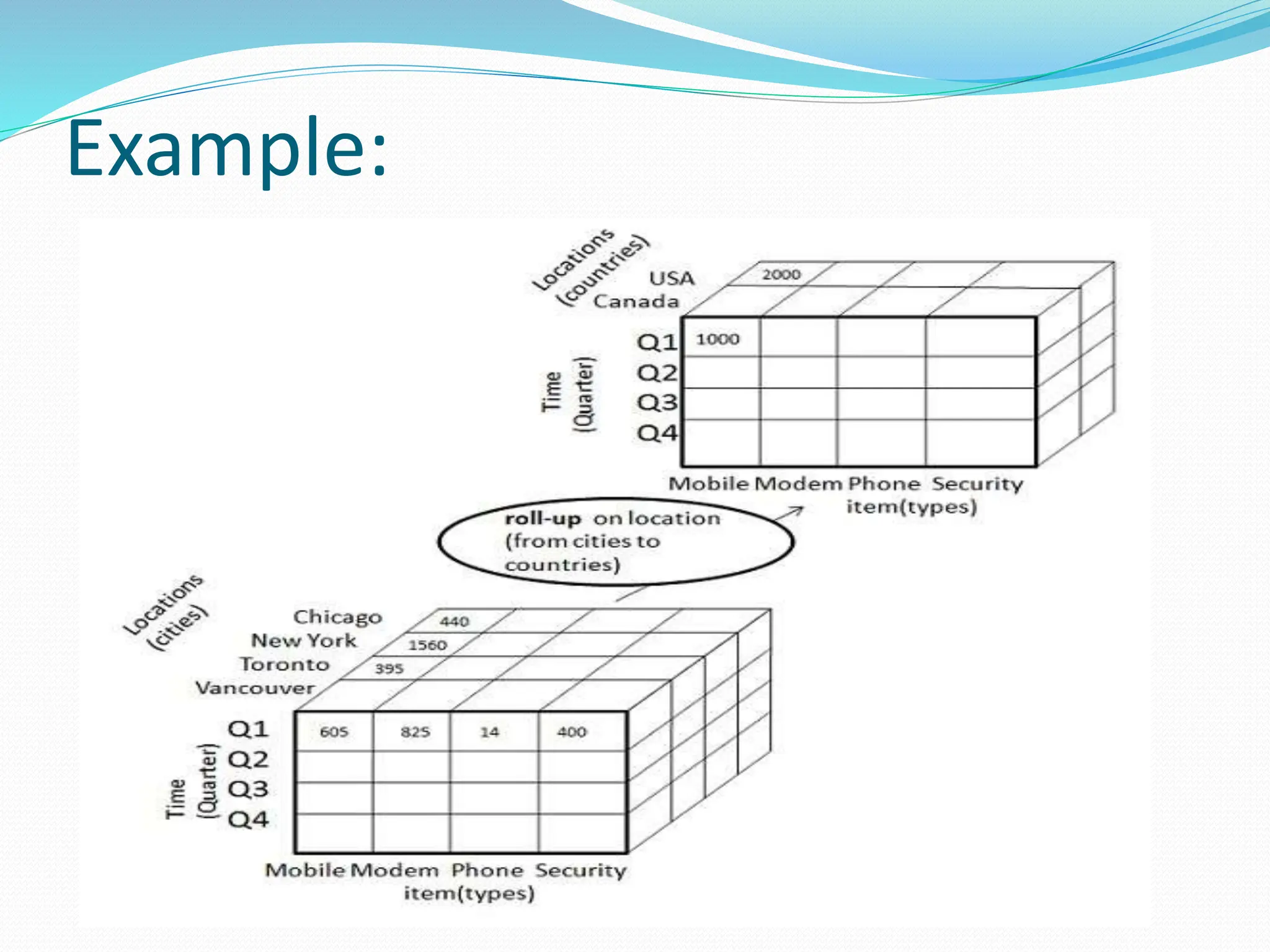 Example:

Locations (countries)
USA
Canada
2000
Time (Quarter)
Q1
Q2
Q3
Q4
1000
Mobile Modem Phone Security
item(types)

roll-up on location (from cities to countries)

Locations (cities)
Chicago
New York
Toronto
Vancouver
440
1560
395
Time (Quarter)
Q1
Q2
Q3
Q4
605 825 14 400
Mobile Modem Phone Security
item(types)